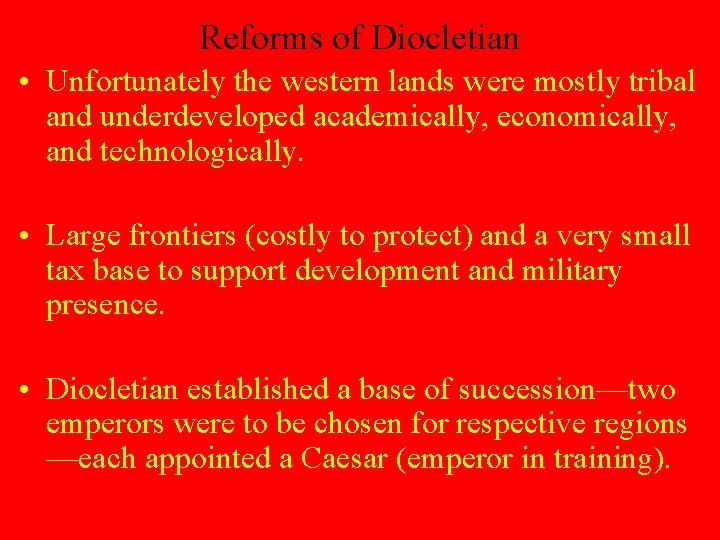 Reforms of Diocletian

• Unfortunately the western lands were mostly tribal and underdeveloped academically, economically, and technologically.

• Large frontiers (costly to protect) and a very small tax base to support development and military presence.

• Diocletian established a base of succession—two emperors were to be chosen for respective regions—each appointed a Caesar (emperor in training).